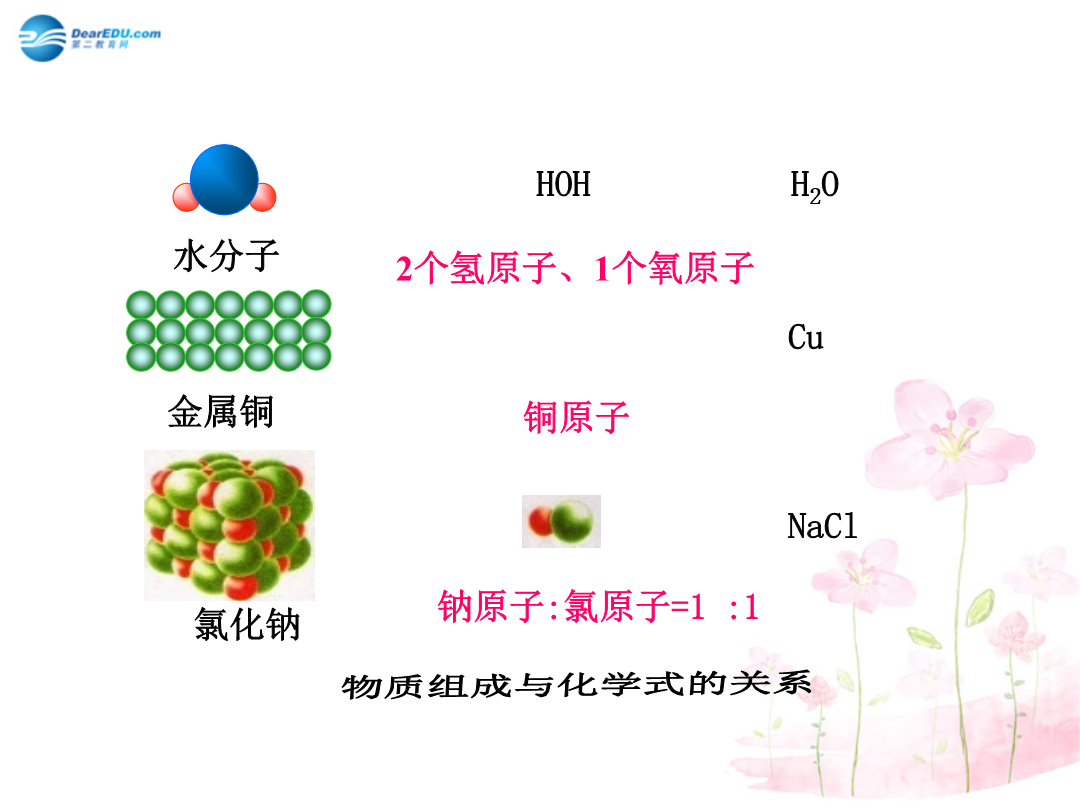 DearEDU.com
第二教育网

HOH

$H_2O$

水分子

2个氢原子、1个氧原子

Cu

金属铜

铜原子

NaCl

氯化钠

钠原子:氯原子=1 :1

物质组成与化学式的关系